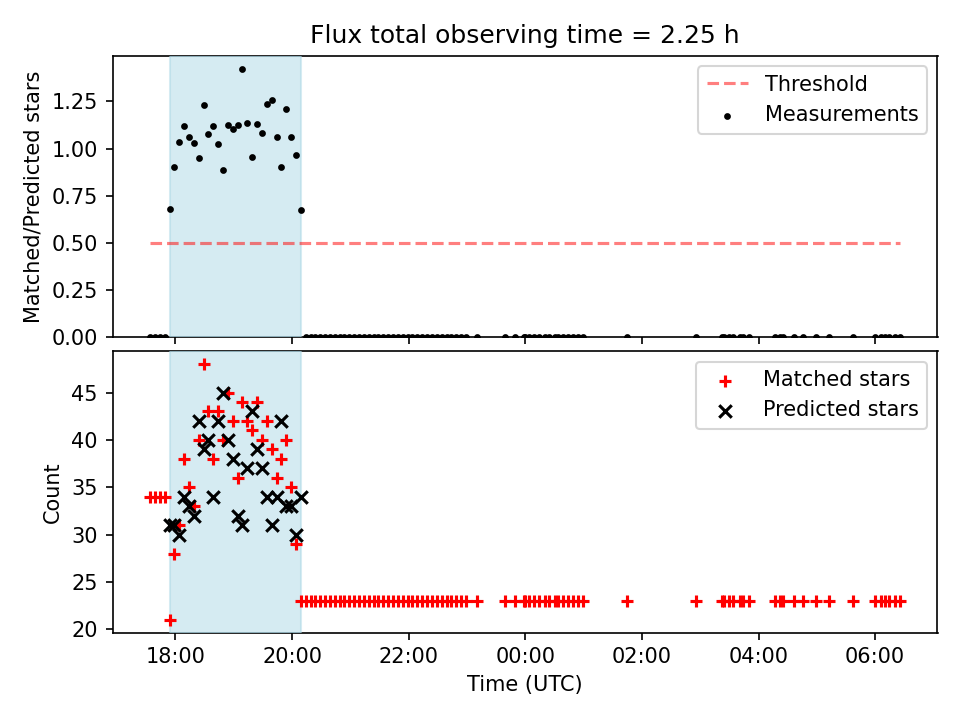 Flux total observing time = 2.25 h

Matched/Predicted stars

1.25
1.00
0.75
0.50
0.25
0.00

Threshold
Measurements

Count

45
40
35
30
25
20

Matched stars
Predicted stars

18:00
20:00
22:00
00:00
02:00
04:00
06:00

Time (UTC)